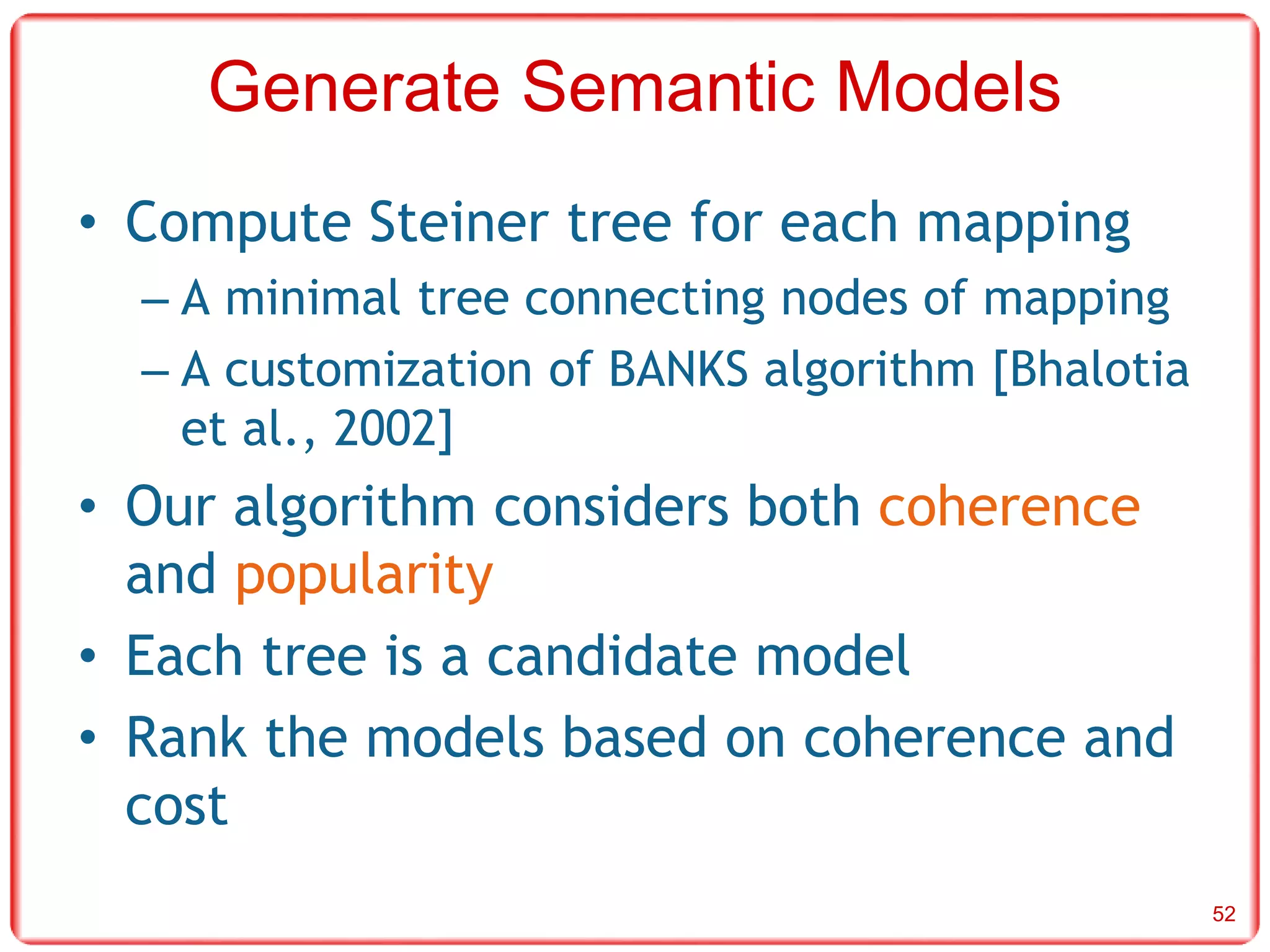 Generate Semantic Models

• Compute Steiner tree for each mapping
– A minimal tree connecting nodes of mapping
– A customization of BANKS algorithm [Bhalotia et al., 2002]

• Our algorithm considers both coherence and popularity

• Each tree is a candidate model

• Rank the models based on coherence and cost

52